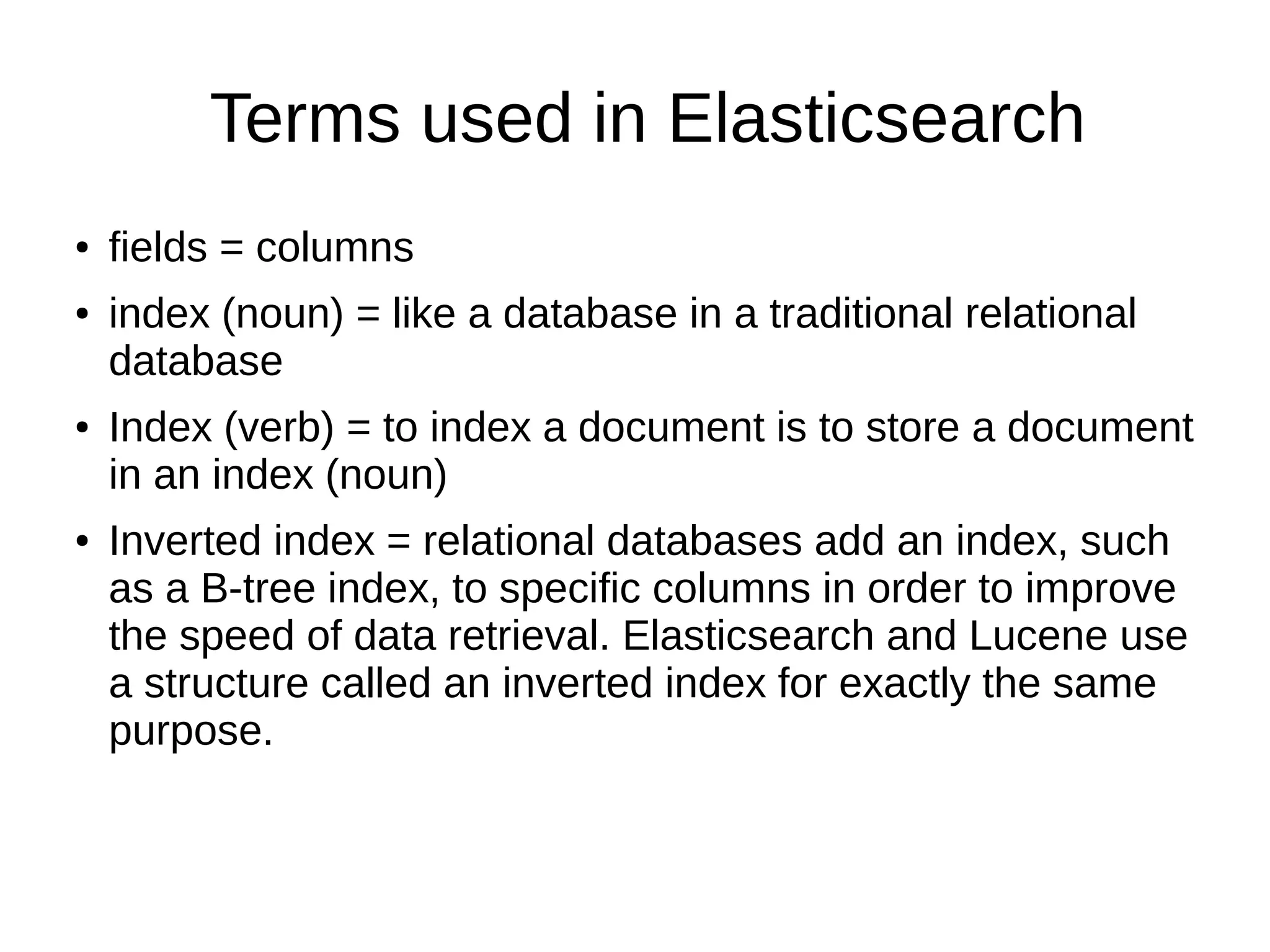 Terms used in Elasticsearch

• fields = columns

• index (noun) = like a database in a traditional relational database

• Index (verb) = to index a document is to store a document in an index (noun)

• Inverted index = relational databases add an index, such as a B-tree index, to specific columns in order to improve the speed of data retrieval. Elasticsearch and Lucene use a structure called an inverted index for exactly the same purpose.